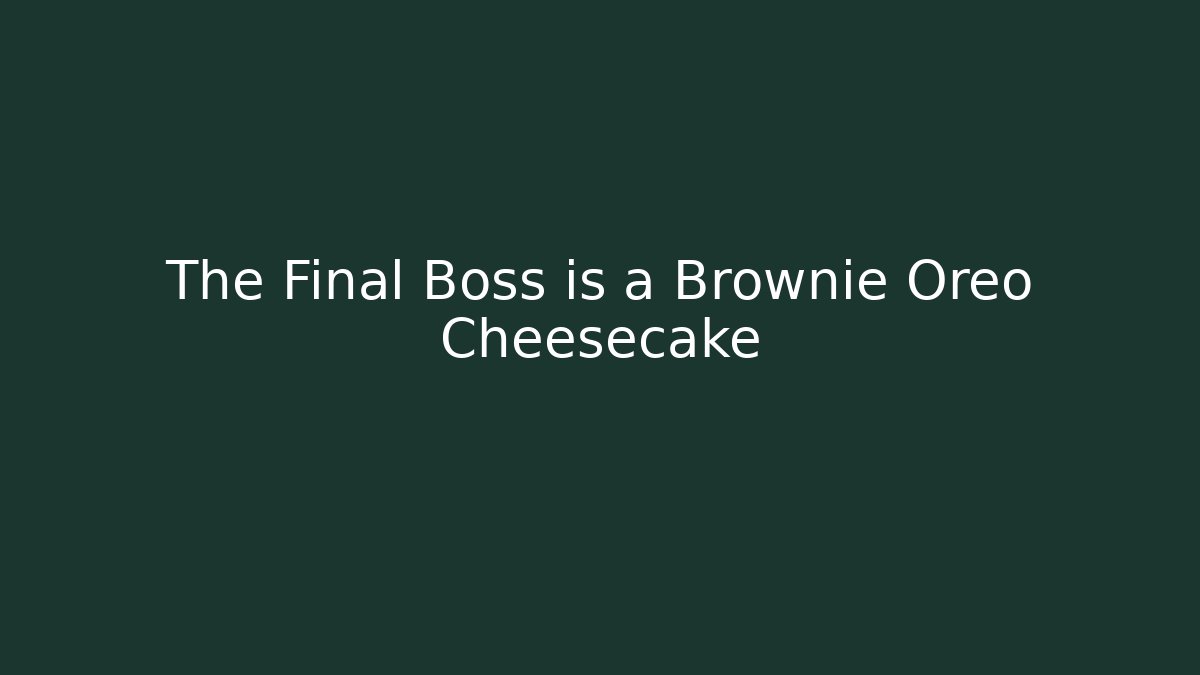 The Final Boss is a Brownie Oreo Cheesecake